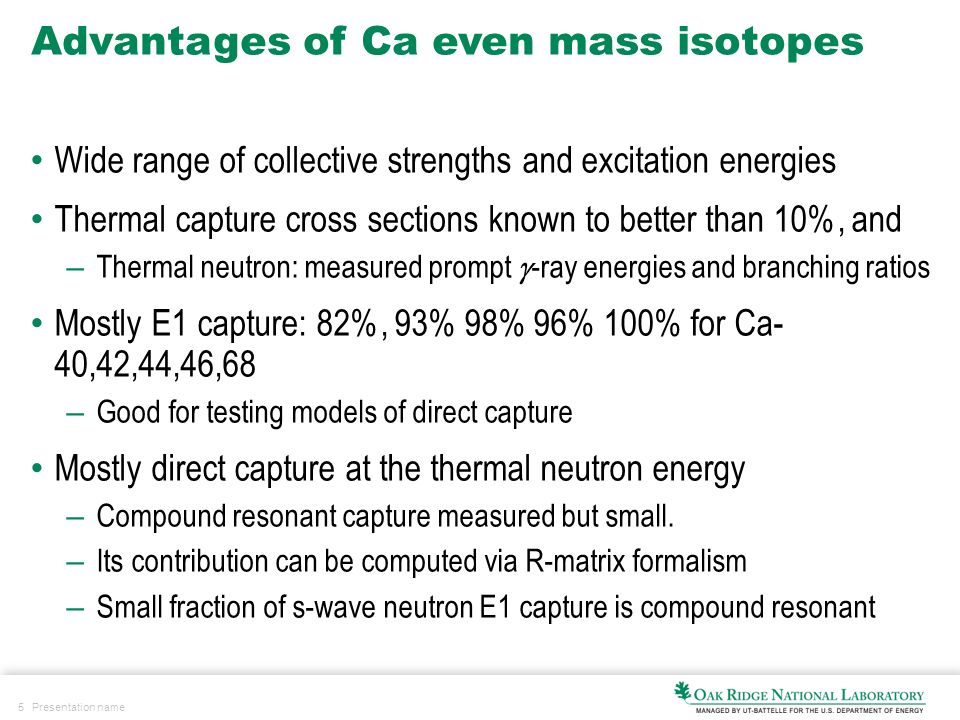 Advantages of Ca even mass isotopes

• Wide range of collective strengths and excitation energies

• Thermal capture cross sections known to better than 10%, and

– Thermal neutron: measured prompt $\gamma$-ray energies and branching ratios

• Mostly E1 capture: 82%, 93% 98% 96% 100% for Ca-40,42,44,46,68

– Good for testing models of direct capture

• Mostly direct capture at the thermal neutron energy

– Compound resonant capture measured but small.

– Its contribution can be computed via R-matrix formalism

– Small fraction of s-wave neutron E1 capture is compound resonant

5 Presentation name

OAK RIDGE NATIONAL LABORATORY
MANAGED BY UT-BATTELLE FOR THE U.S. DEPARTMENT OF ENERGY